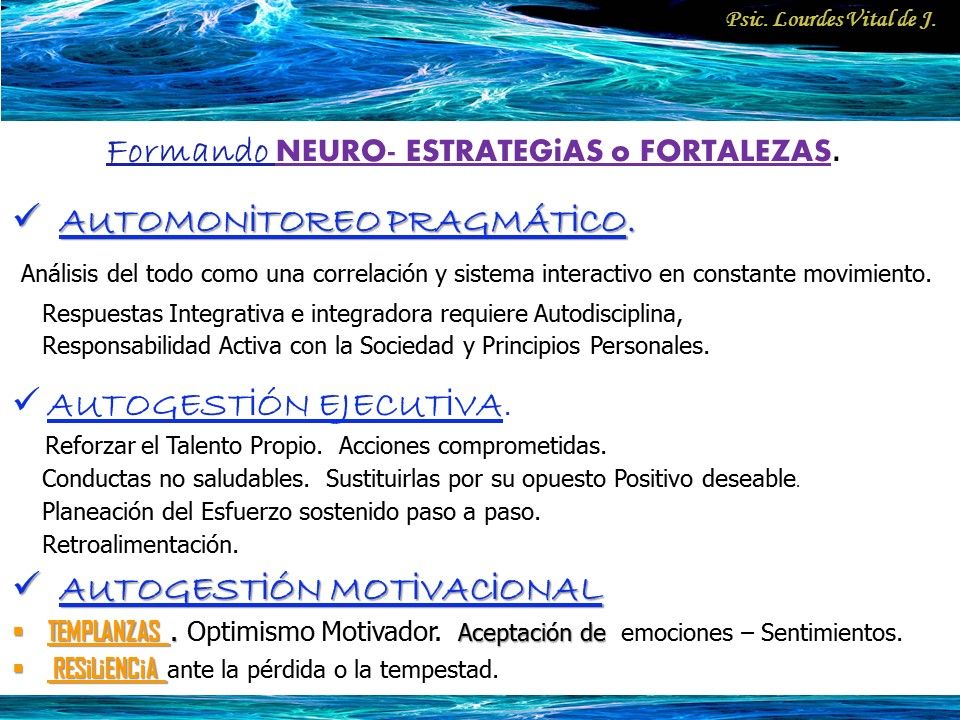 Psic. Lourdes Vital de J.

Formando NEURO- ESTRATEGiAS o FORTALEZAS.

✓ AUTOMONiTOREO PRAGMÁTiCO.

Análisis del todo como una correlación y sistema interactivo en constante movimiento.

Respuestas Integrativa e integradora requiere Autodisciplina, Responsabilidad Activa con la Sociedad y Principios Personales.

✓ AUTOGESTiÓN EJECUTiVA.

Reforzar el Talento Propio. Acciones comprometidas.
Conductas no saludables. Sustituirlas por su opuesto Positivo deseable.
Planeación del Esfuerzo sostenido paso a paso.
Retroalimentación.

✓ AUTOGESTiÓN MOTiVACiONAL

▪ TEMPLANZAS . Optimismo Motivador. Aceptación de emociones – Sentimientos.
▪ RESiLiENCiA ante la pérdida o la tempestad.